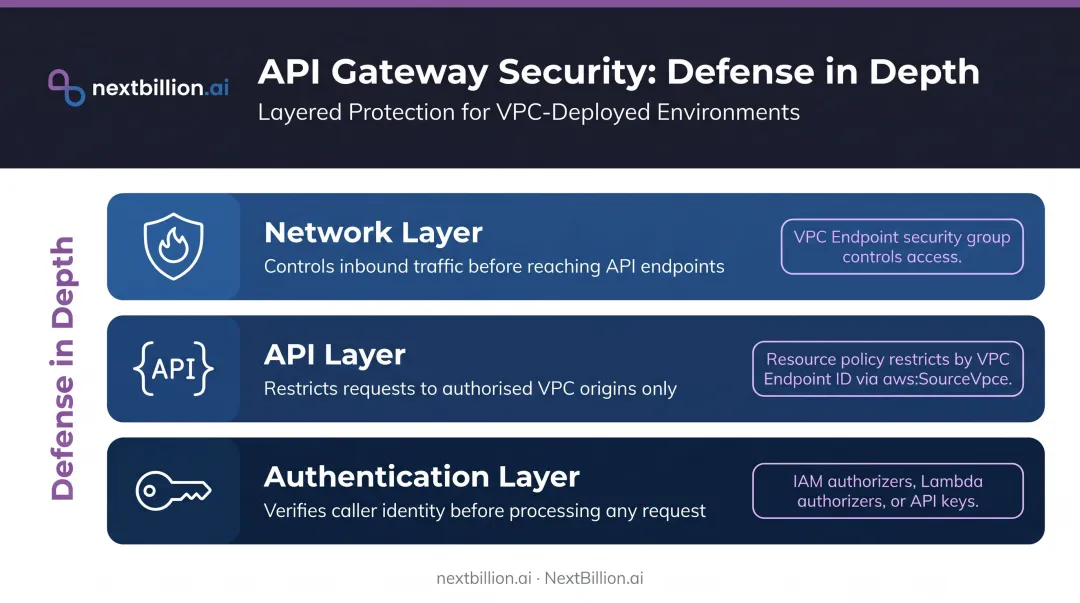 nextbillion.ai

API Gateway Security: Defense in Depth

Layered Protection for VPC-Deployed Environments

Defense in Depth

Network Layer

Controls inbound traffic before reaching API endpoints

VPC Endpoint security group controls access.

{API}

API Layer

Restricts requests to authorised VPC origins only

Resource policy restricts by VPC Endpoint ID via aws:SourceVpce.

Authentication Layer

Verifies caller identity before processing any request

IAM authorizers, Lambda authorizers, or API keys.

nextbillion.ai · NextBillion.ai